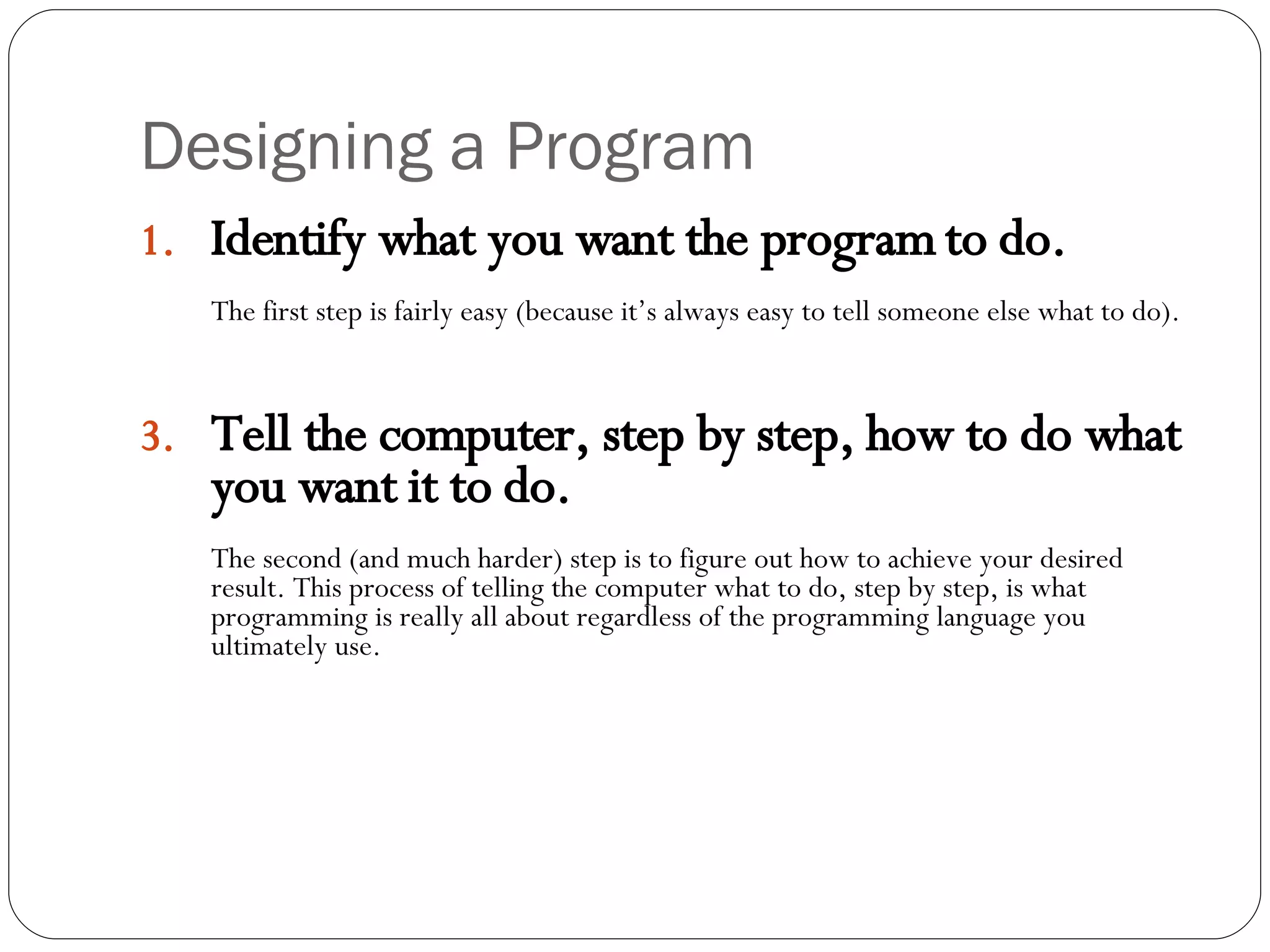 Designing a Program

1. Identify what you want the program to do.

The first step is fairly easy (because it's always easy to tell someone else what to do).

3. Tell the computer, step by step, how to do what you want it to do.

The second (and much harder) step is to figure out how to achieve your desired result. This process of telling the computer what to do, step by step, is what programming is really all about regardless of the programming language you ultimately use.